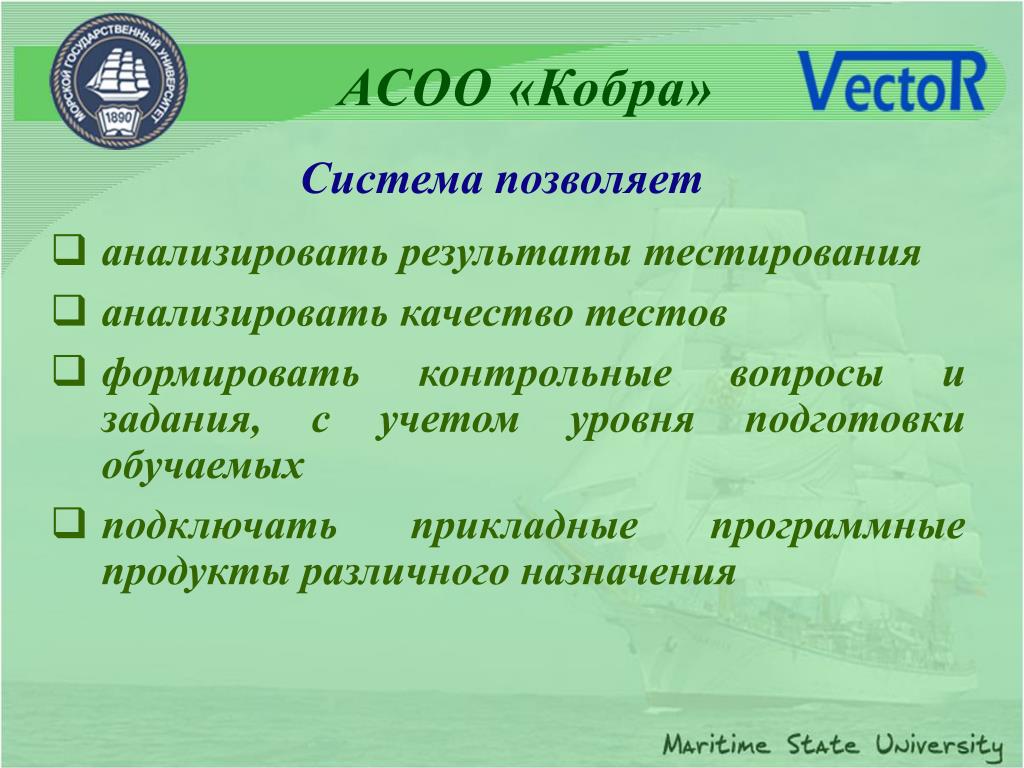 МОРСКОЙ ГОСУДАРСТВЕННЫЙ УНИВЕРСИТЕТ
1890

АСОО «Кобра»

VectoR

Система позволяет

❑ анализировать результаты тестирования

❑ анализировать качество тестов

❑ формировать контрольные вопросы и задания, с учетом уровня подготовки обучаемых

❑ подключать прикладные программные продукты различного назначения

Maritime State University